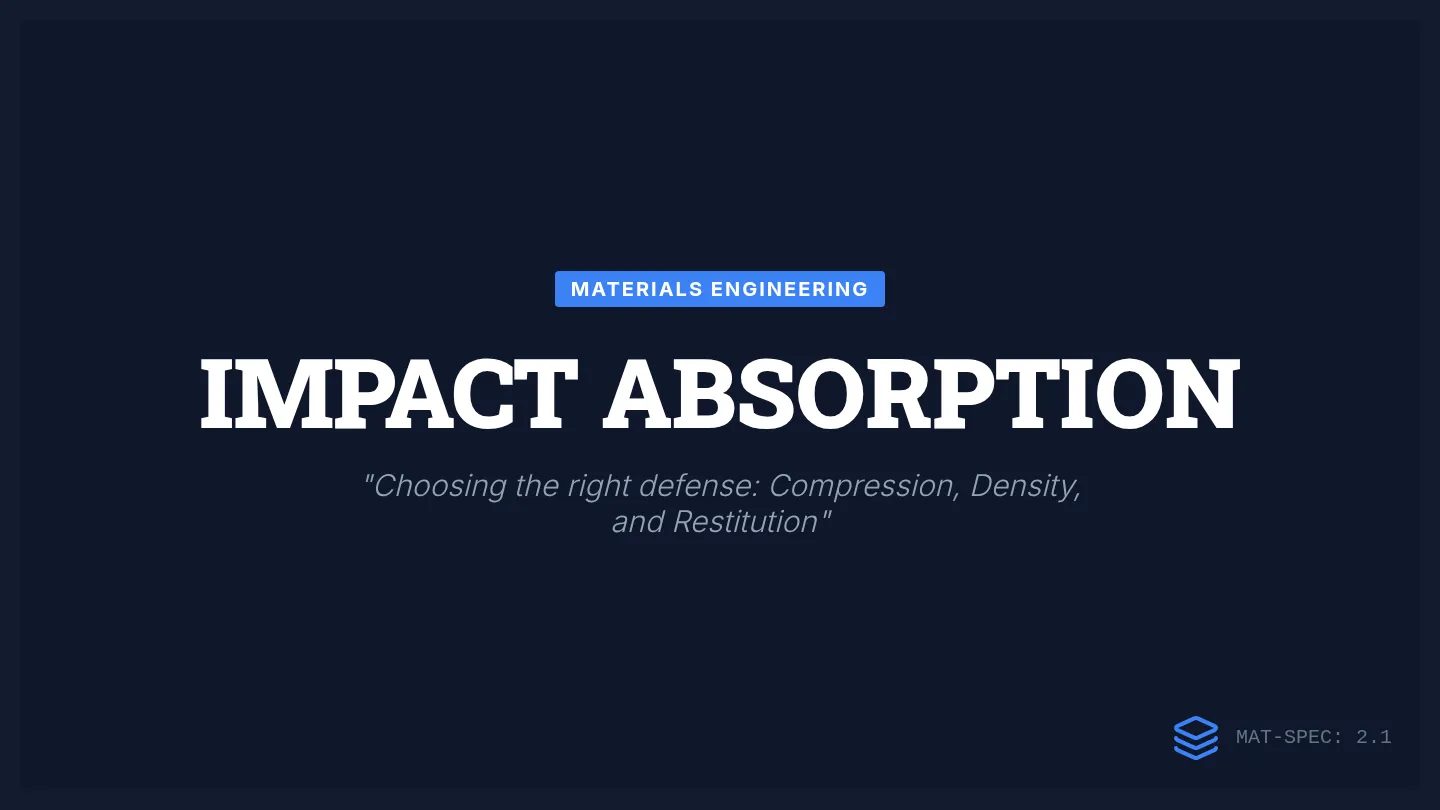 MATERIALS ENGINEERING

IMPACT ABSORPTION

"Choosing the right defense: Compression, Density, and Restitution"

MAT-SPEC: 2.1